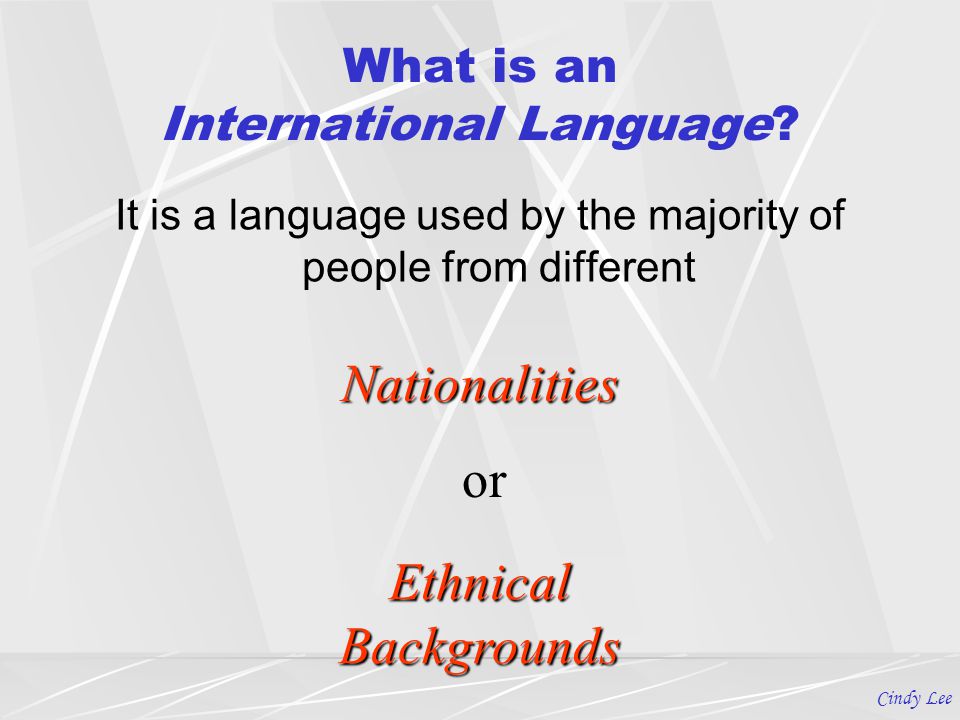 What is an
International Language?

It is a language used by the majority of people from different

Nationalities

or

Ethnical Backgrounds

Cindy Lee